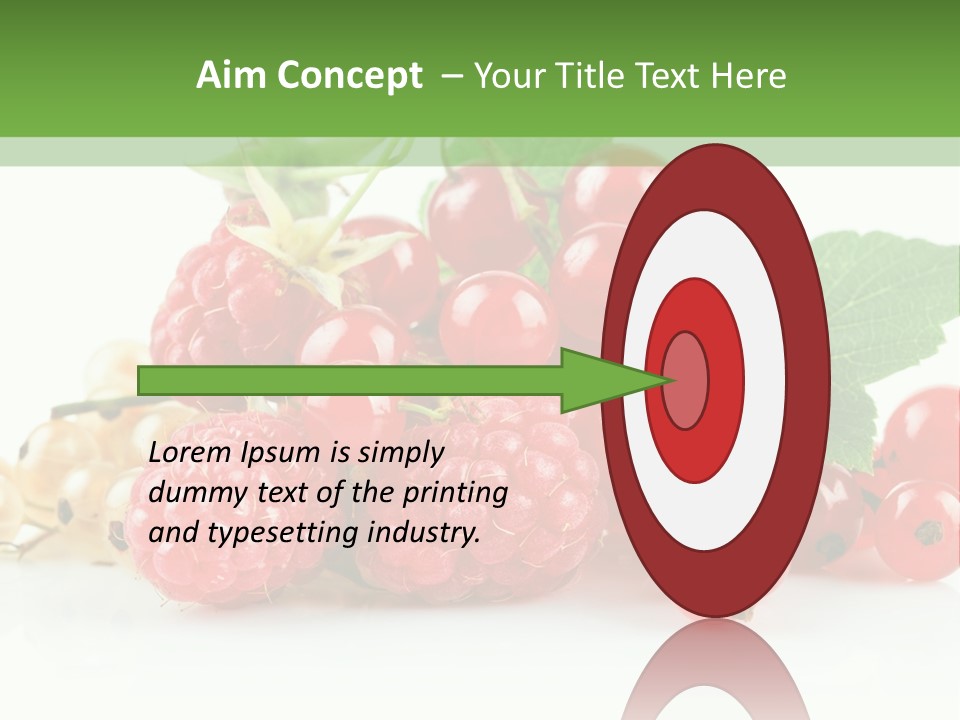 Aim Concept – Your Title Text Here

Lorem Ipsum is simply dummy text of the printing and typesetting industry.